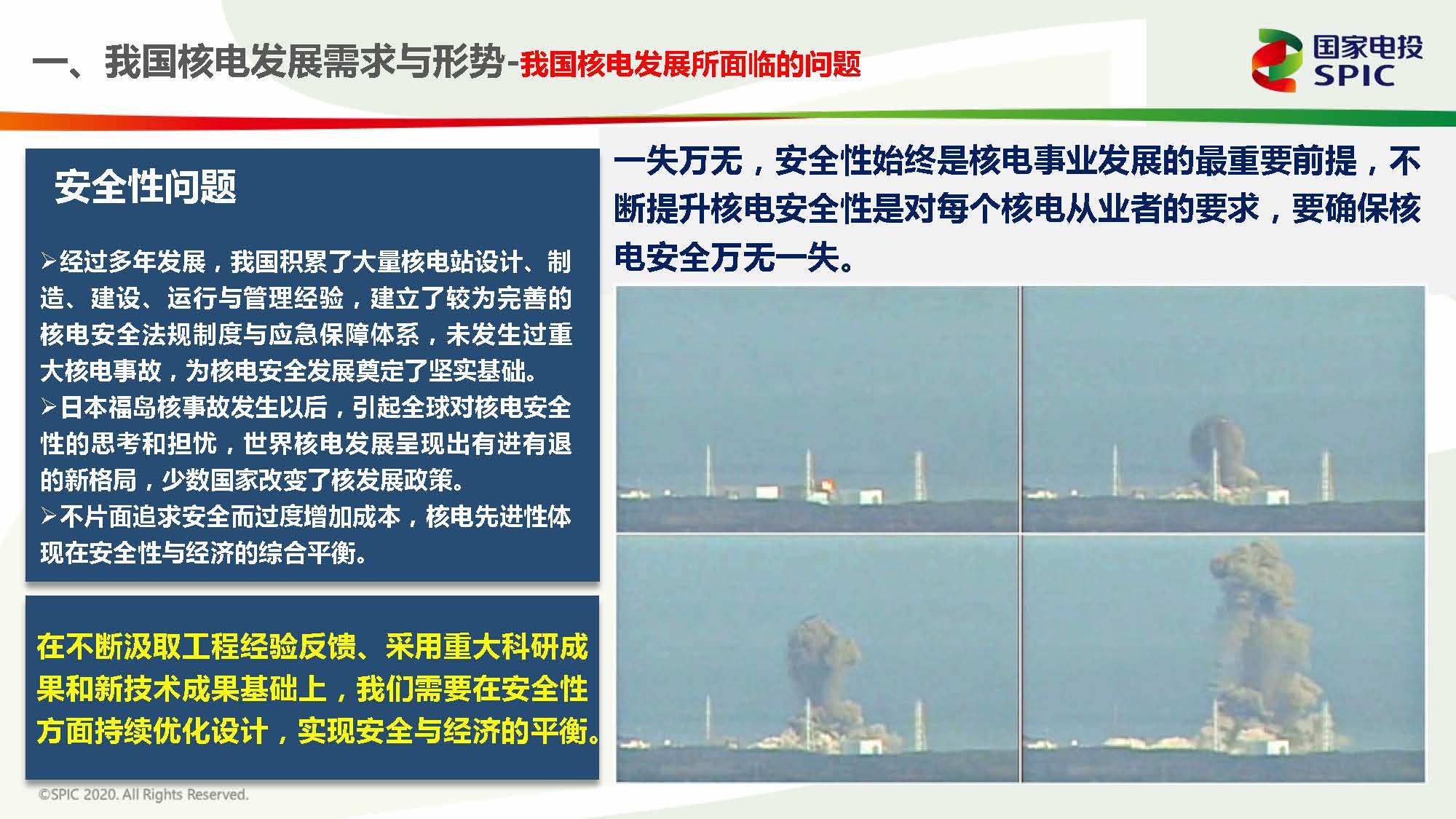 一、我国核电发展需求与形势-我国核电发展所面临的问题

国家电投
SPIC

安全性问题

➢经过多年发展，我国积累了大量核电站设计、制造、建设、运行与管理经验，建立了较为完善的核电安全法规制度与应急保障体系，未发生过重大核电事故，为核电安全发展奠定了坚实基础。
➢日本福岛核事故发生以后，引起全球对核电安全性的思考和担忧，世界核电发展呈现出有进有退的新格局，少数国家改变了核发展政策。
➢不片面追求安全而过度增加成本，核电先进性体现在安全性与经济的综合平衡。

在不断汲取工程经验反馈、采用重大科研成果和新技术成果基础上，我们需要在安全性方面持续优化设计，实现安全与经济的平衡。

一失万无，安全性始终是核电事业发展的最重要前提，不断提升核电安全性是对每个核电从业者的要求，要确保核电安全万无一失。

©SPIC 2020. All Rights Reserved.